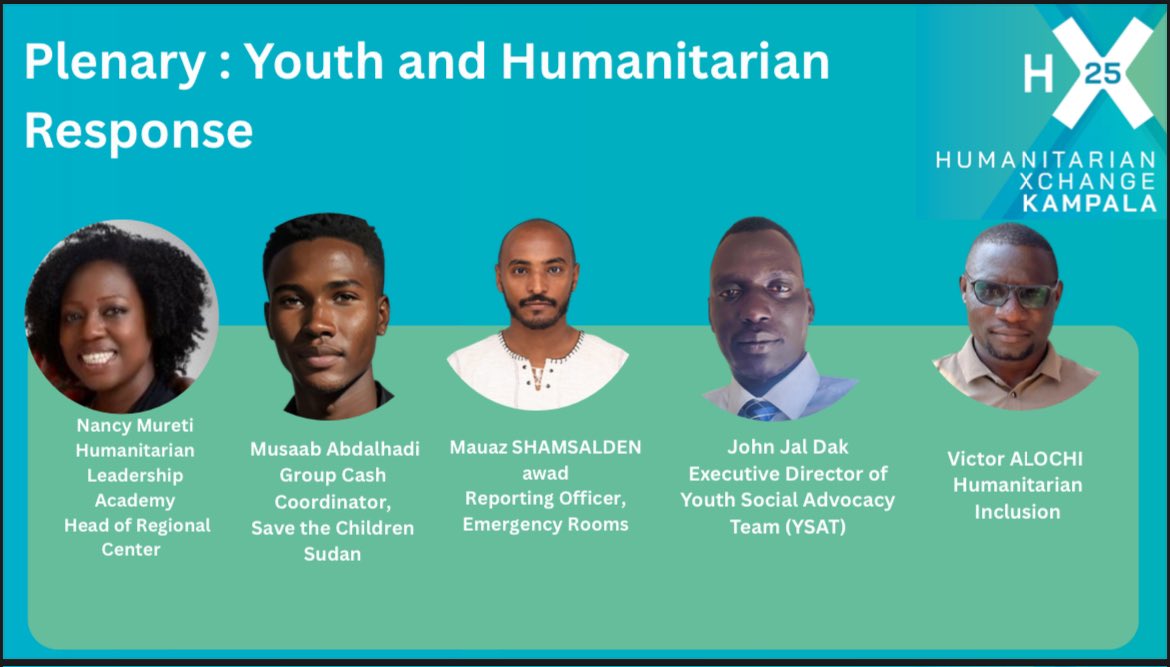 Plenary : Youth and Humanitarian Response

H X 25
HUMANITARIAN XCHANGE KAMPALA

Nancy Mureti
Humanitarian Leadership Academy
Head of Regional Center

Musaab Abdalhadi
Group Cash Coordinator,
Save the Children Sudan

Mauaz SHAMSALDEN awad
Reporting Officer,
Emergency Rooms

John Jal Dak
Executive Director of Youth Social Advocacy Team (YSAT)

Victor ALOCHI
Humanitarian Inclusion